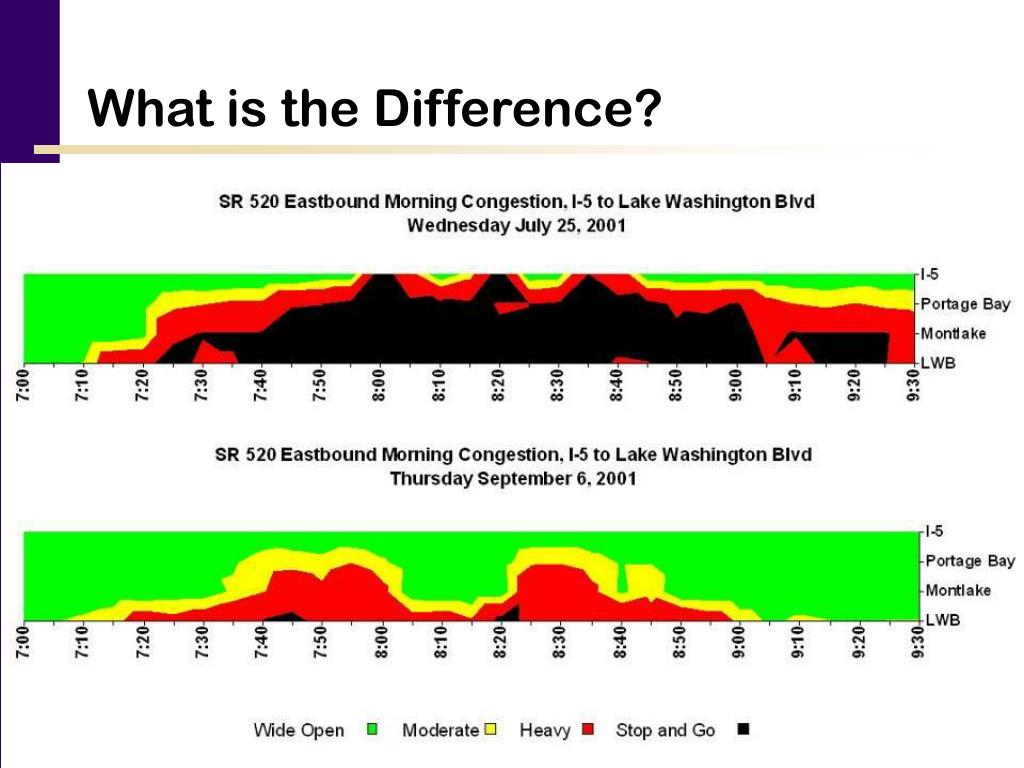 What is the Difference?

SR 520 Eastbound Morning Congestion, I-5 to Lake Washington Blvd
Wednesday July 25, 2001

I-5
Portage Bay
Montlake
LWB

7:00 7:10 7:20 7:30 7:40 7:50 8:00 8:10 8:20 8:30 8:40 8:50 9:00 9:10 9:20 9:30

SR 520 Eastbound Morning Congestion, I-5 to Lake Washington Blvd
Thursday September 6, 2001

I-5
Portage Bay
Montlake
LWB

7:00 7:10 7:20 7:30 7:40 7:50 8:00 8:10 8:20 8:30 8:40 8:50 9:00 9:10 9:20 9:30

Wide Open Moderate Heavy Stop and Go